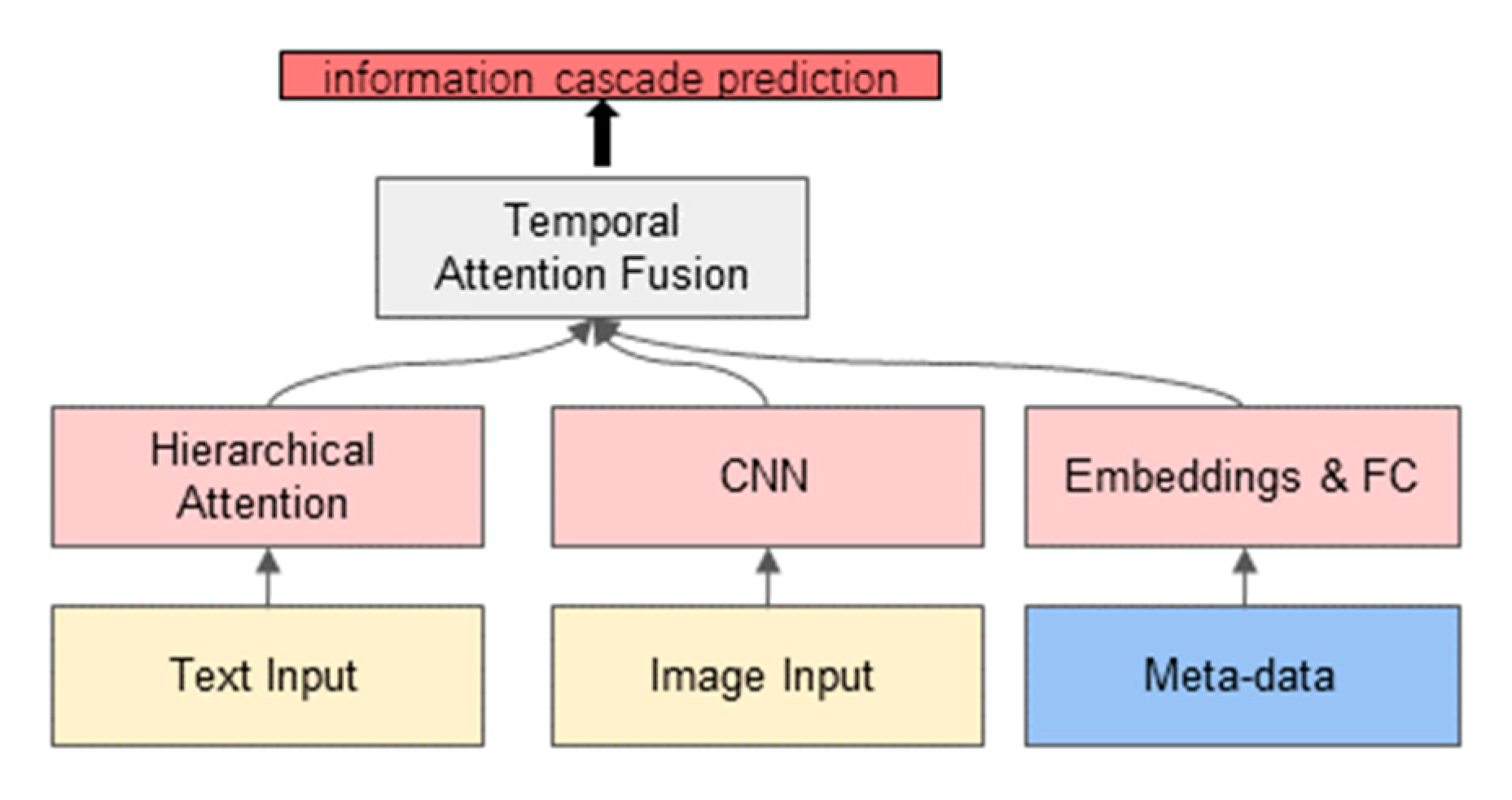 information cascade prediction

Temporal Attention Fusion

Hierarchical Attention

CNN

Embeddings & FC

Text Input

Image Input

Meta-data